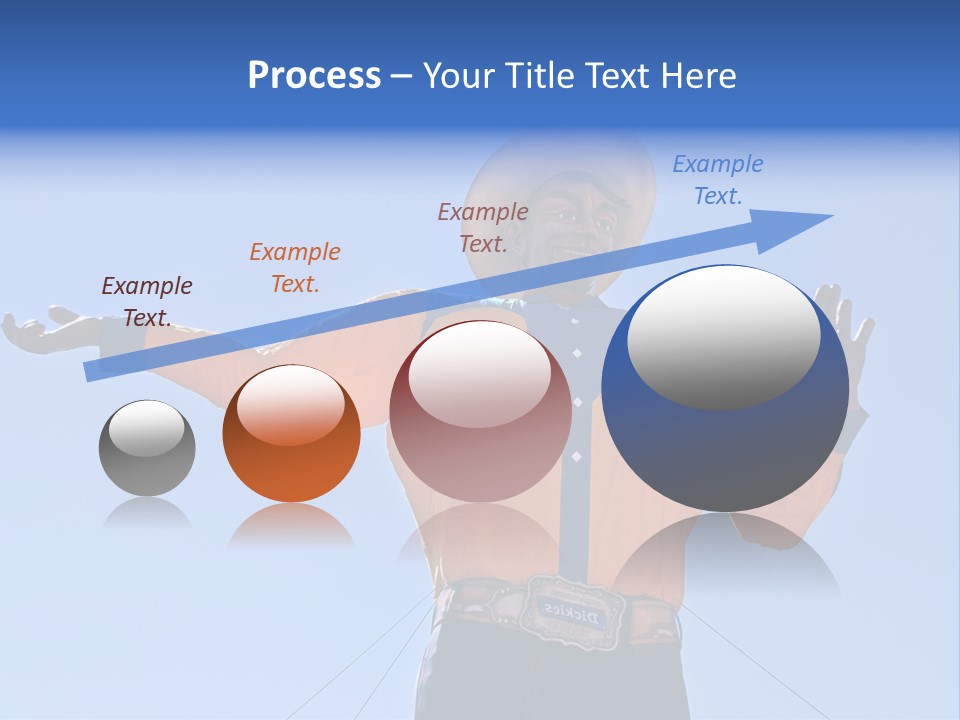 Process – Your Title Text Here

Example Text.

Example Text.

Example Text.

Example Text.

Dickies